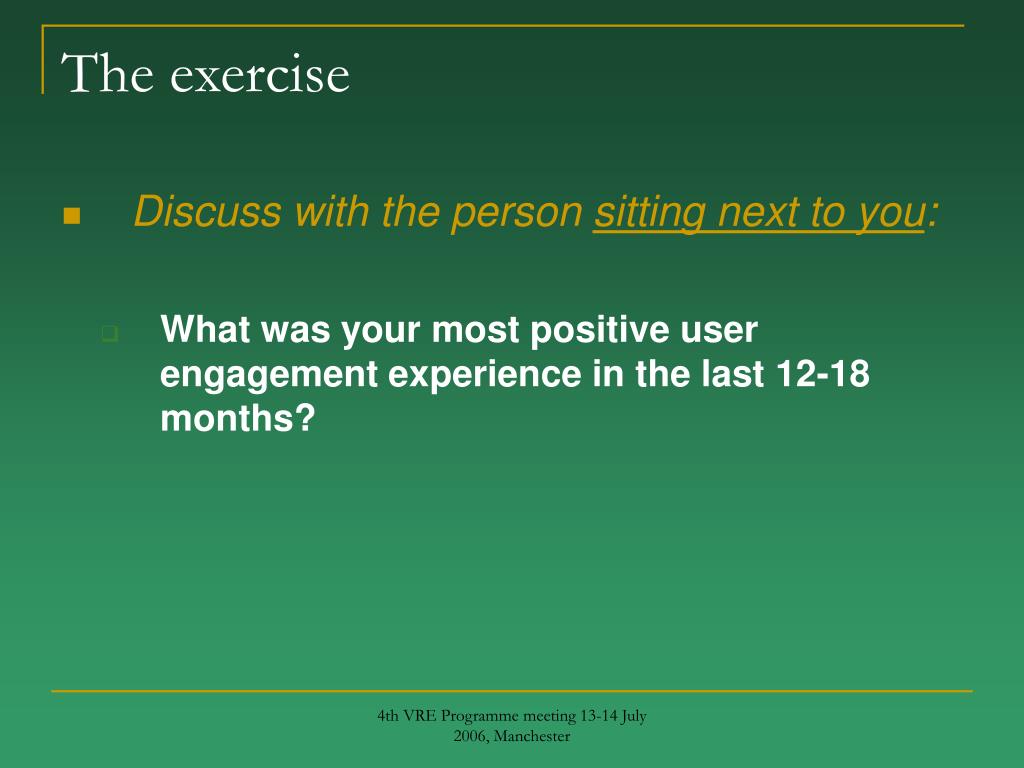 The exercise

Discuss with the person sitting next to you:

What was your most positive user engagement experience in the last 12-18 months?

4th VRE Programme meeting 13-14 July 2006, Manchester